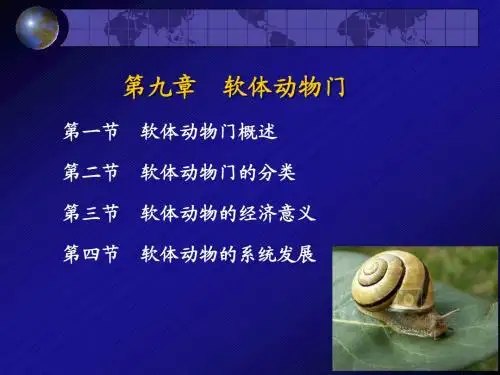 第九章　软体动物门

第一节　软体动物门概述

第二节　软体动物门的分类

第三节　软体动物的经济意义

第四节　软体动物的系统发展